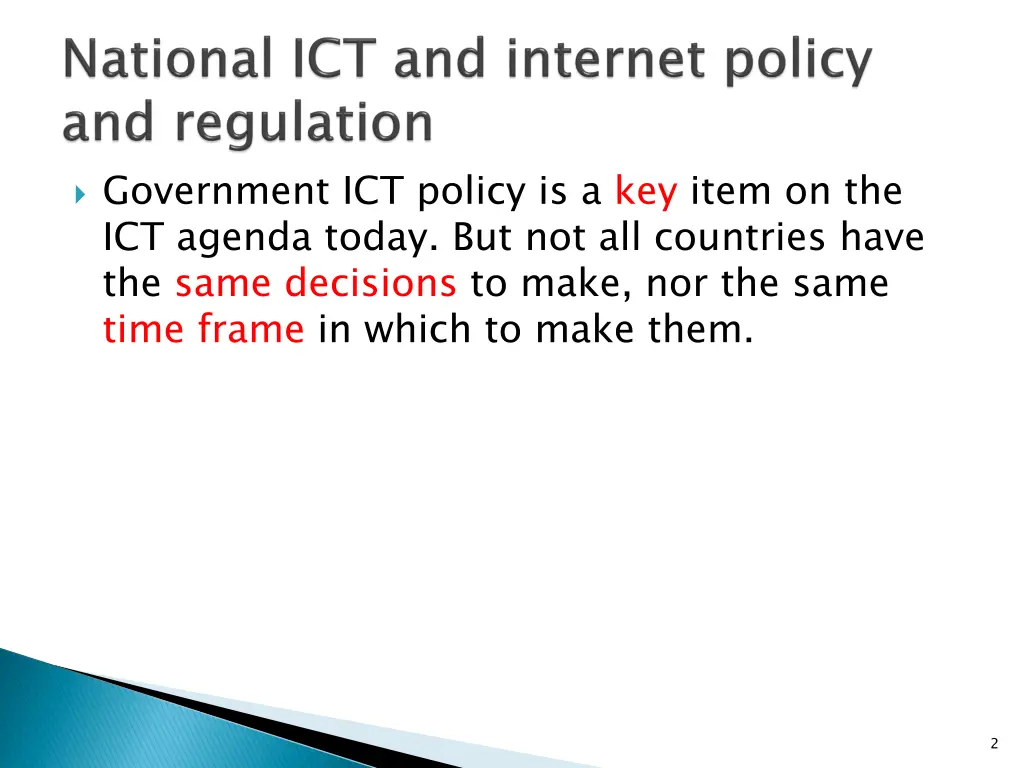 National ICT and internet policy and regulation

Government ICT policy is a key item on the ICT agenda today. But not all countries have the same decisions to make, nor the same time frame in which to make them.

2